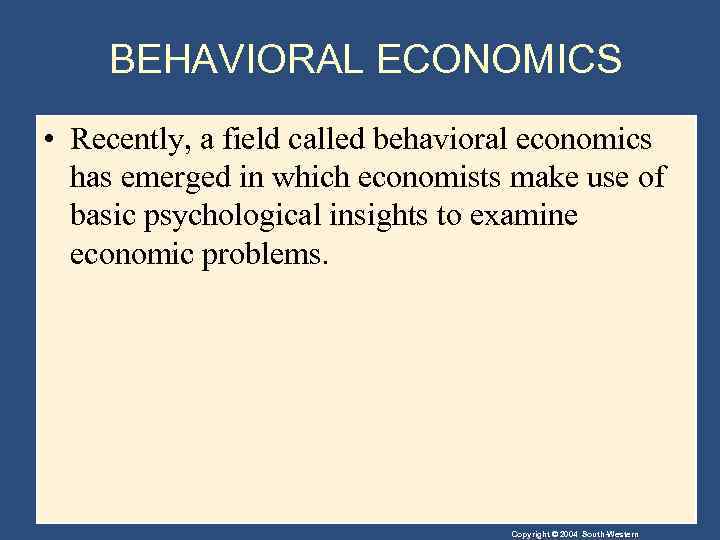 BEHAVIORAL ECONOMICS

• Recently, a field called behavioral economics has emerged in which economists make use of basic psychological insights to examine economic problems.

Copyright © 2004 South-Western